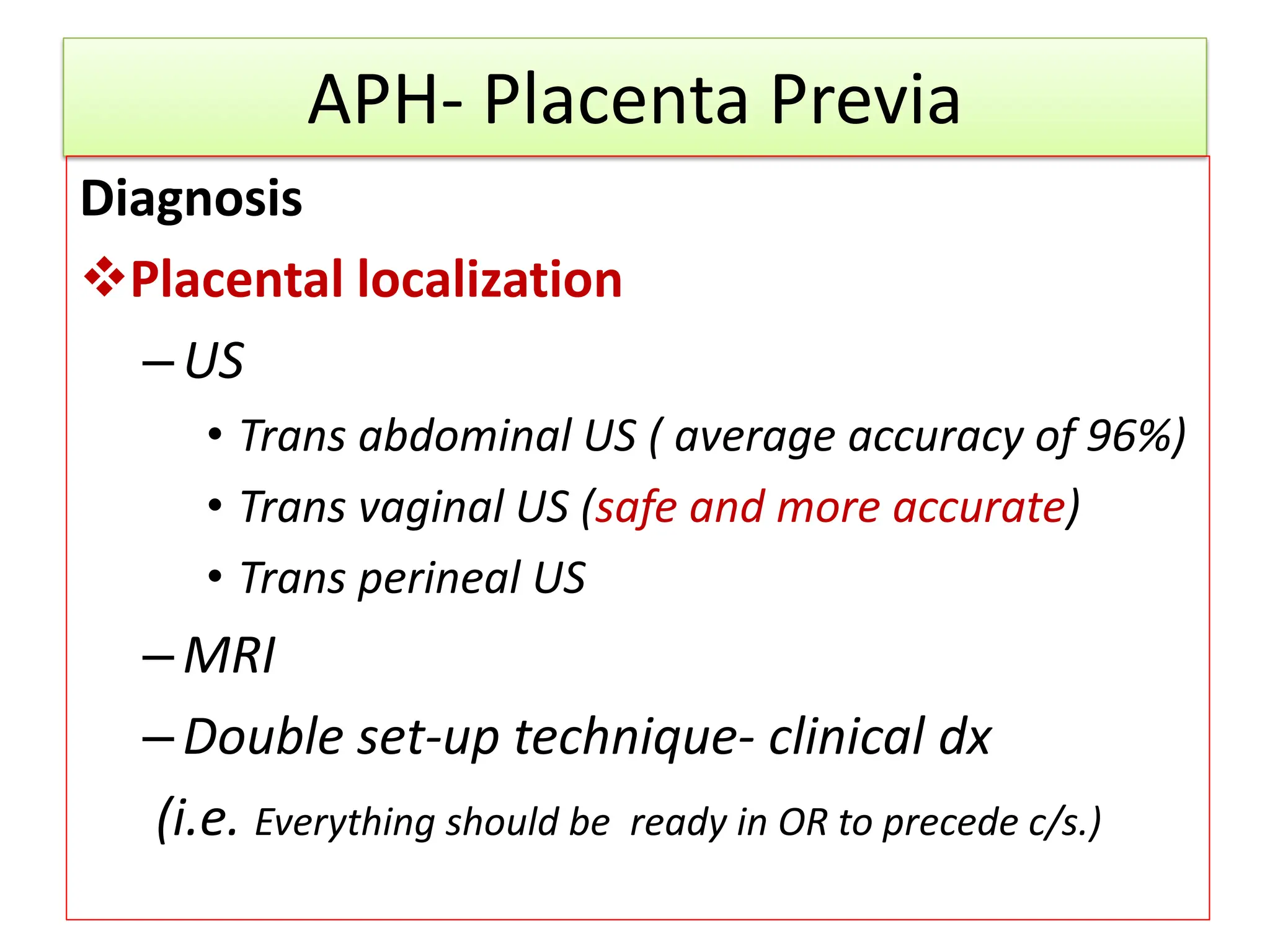 APH- Placenta Previa

Diagnosis

❖Placental localization

– US

• Trans abdominal US ( average accuracy of 96%)

• Trans vaginal US (safe and more accurate)

• Trans perineal US

– MRI

– Double set-up technique- clinical dx

(i.e. Everything should be ready in OR to precede c/s.)